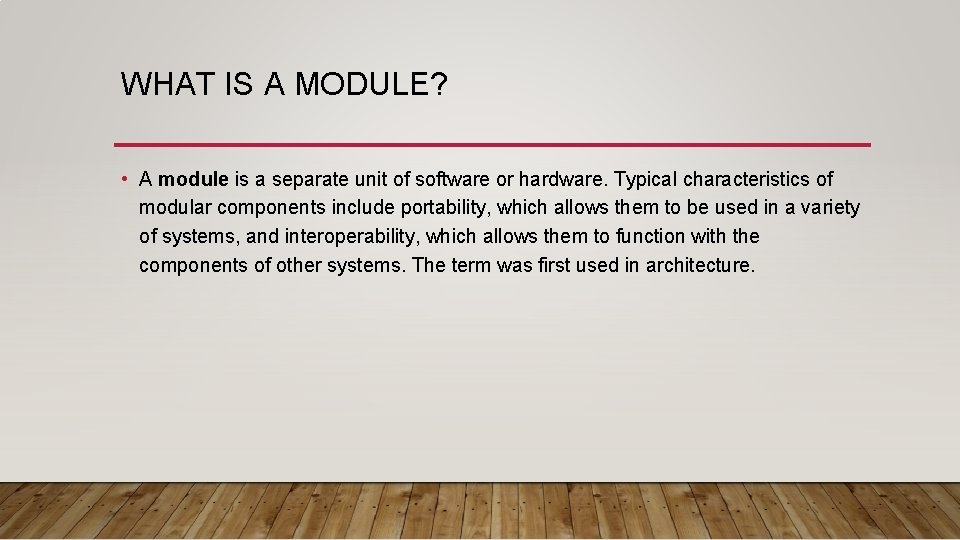 WHAT IS A MODULE?

• A module is a separate unit of software or hardware. Typical characteristics of modular components include portability, which allows them to be used in a variety of systems, and interoperability, which allows them to function with the components of other systems. The term was first used in architecture.